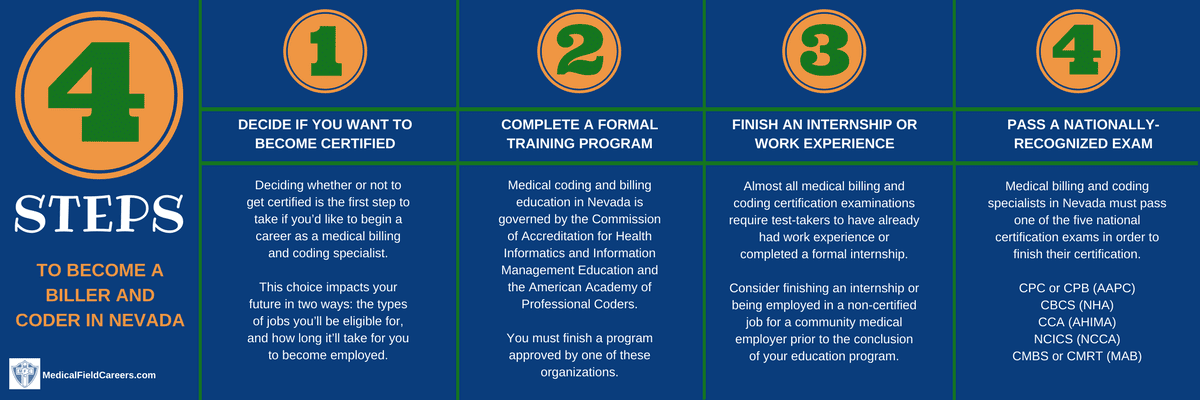 4

STEPS

TO BECOME A BILLER AND CODER IN NEVADA

MedicalFieldCareers.com

1

DECIDE IF YOU WANT TO BECOME CERTIFIED

Deciding whether or not to get certified is the first step to take if you'd like to begin a career as a medical billing and coding specialist.

This choice impacts your future in two ways: the types of jobs you'll be eligible for, and how long it'll take for you to become employed.

2

COMPLETE A FORMAL TRAINING PROGRAM

Medical coding and billing education in Nevada is governed by the Commission of Accreditation for Health Informatics and Information Management Education and the American Academy of Professional Coders.

You must finish a program approved by one of these organizations.

3

FINISH AN INTERNSHIP OR WORK EXPERIENCE

Almost all medical billing and coding certification examinations require test-takers to have already had work experience or completed a formal internship.

Consider finishing an internship or being employed in a non-certified job for a community medical employer prior to the conclusion of your education program.

4

PASS A NATIONALLY-RECOGNIZED EXAM

Medical billing and coding specialists in Nevada must pass one of the five national certification exams in order to finish their certification.

CPC or CPB (AAPC)
CBCS (NHA)
CCA (AHIMA)
NCICS (NCCA)
CMBS or CMRT (MAB)